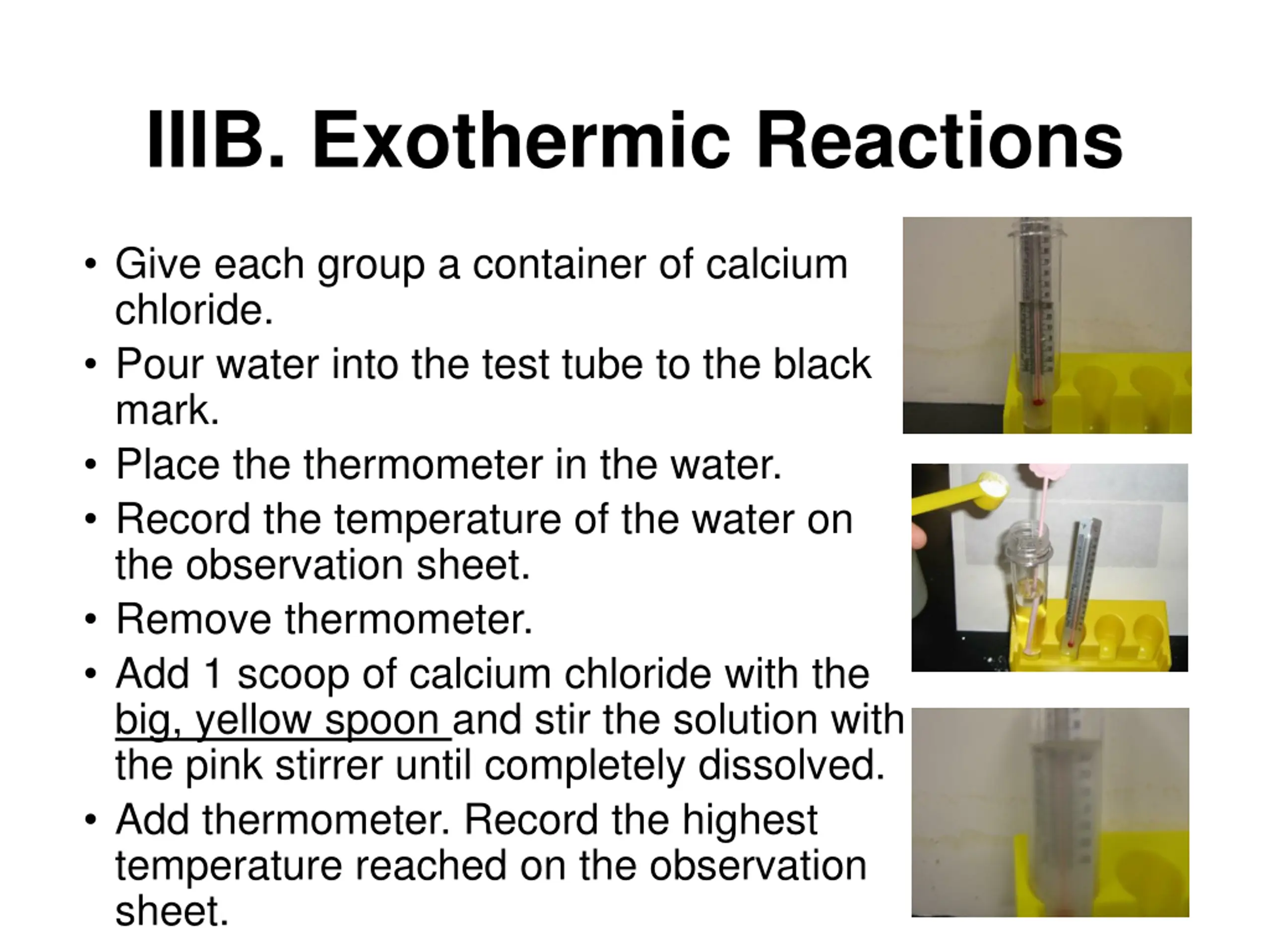 IIIB. Exothermic Reactions

• Give each group a container of calcium chloride.
• Pour water into the test tube to the black mark.
• Place the thermometer in the water.
• Record the temperature of the water on the observation sheet.
• Remove thermometer.
• Add 1 scoop of calcium chloride with the big, yellow spoon and stir the solution with the pink stirrer until completely dissolved.
• Add thermometer. Record the highest temperature reached on the observation sheet.